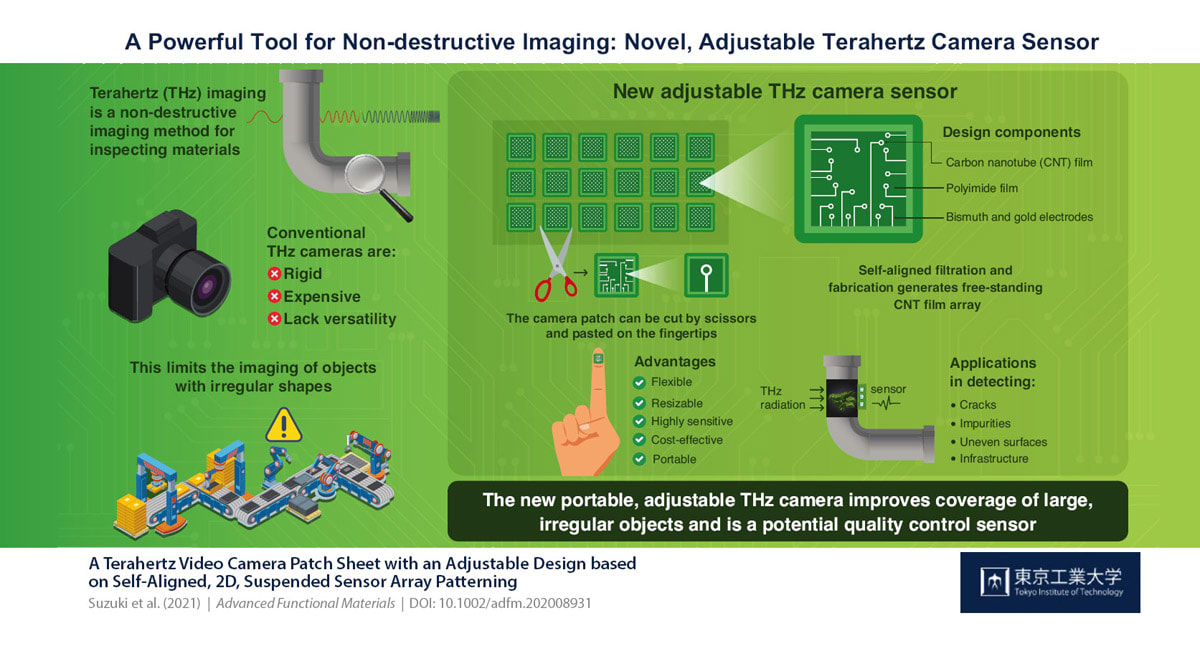 A Powerful Tool for Non-destructive Imaging: Novel, Adjustable Terahertz Camera Sensor

Terahertz (THz) imaging is a non-destructive imaging method for inspecting materials

Conventional THz cameras are:
Rigid
Expensive
Lack versatility

This limits the imaging of objects with irregular shapes

New adjustable THz camera sensor

Design components
Carbon nanotube (CNT) film
Polyimide film
Bismuth and gold electrodes

Self-aligned filtration and fabrication generates free-standing CNT film array

The camera patch can be cut by scissors and pasted on the fingertips

Advantages
Flexible
Resizable
Highly sensitive
Cost-effective
Portable

THz radiation
sensor

Applications in detecting:
• Cracks
• Impurities
• Uneven surfaces
• Infrastructure

The new portable, adjustable THz camera improves coverage of large, irregular objects and is a potential quality control sensor

A Terahertz Video Camera Patch Sheet with an Adjustable Design based on Self-Aligned, 2D, Suspended Sensor Array Patterning
Suzuki et al. (2021) | Advanced Functional Materials | DOI: 10.1002/adfm.202008931

東京工業大学
Tokyo Institute of Technology